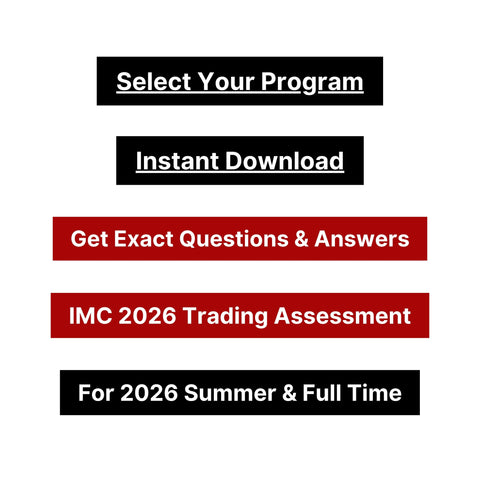 Select Your Program

Instant Download

Get Exact Questions & Answers

IMC 2026 Trading Assessment

For 2026 Summer & Full Time